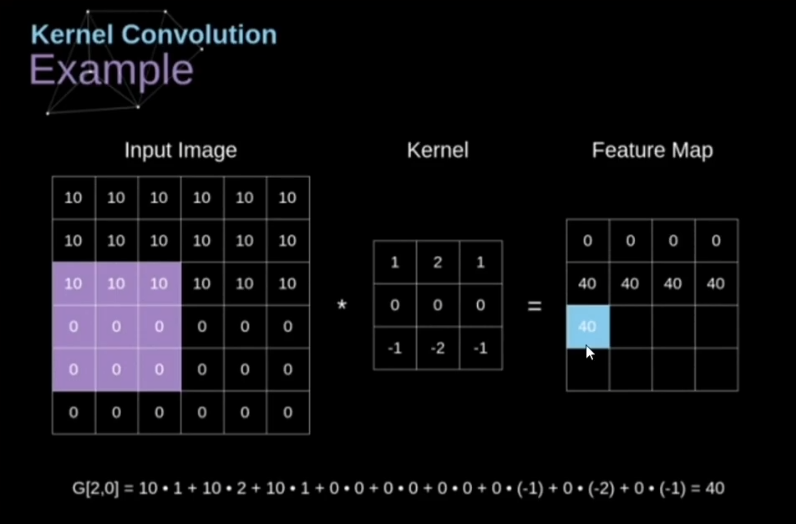 Kernel Convolution
Example

Input Image

| 10 | 10 | 10 | 10 | 10 | 10 |
|---|---|---|---|---|---|
| 10 | 10 | 10 | 10 | 10 | 10 |
| 10 | 10 | 10 | 10 | 10 | 10 |
| 0 | 0 | 0 | 0 | 0 | 0 |
| 0 | 0 | 0 | 0 | 0 | 0 |
| 0 | 0 | 0 | 0 | 0 | 0 |

*

Kernel

| 1 | 2 | 1 |
|---|---|---|
| 0 | 0 | 0 |
| -1 | -2 | -1 |

=

Feature Map

| 0 | 0 | 0 | 0 |
|---|---|---|---|
| 40 | 40 | 40 | 40 |
| 40 | | | |
| | | | |

G[2,0] = 10 • 1 + 10 • 2 + 10 • 1 + 0 • 0 + 0 • 0 + 0 • 0 + 0 • (-1) + 0 • (-2) + 0 • (-1) = 40